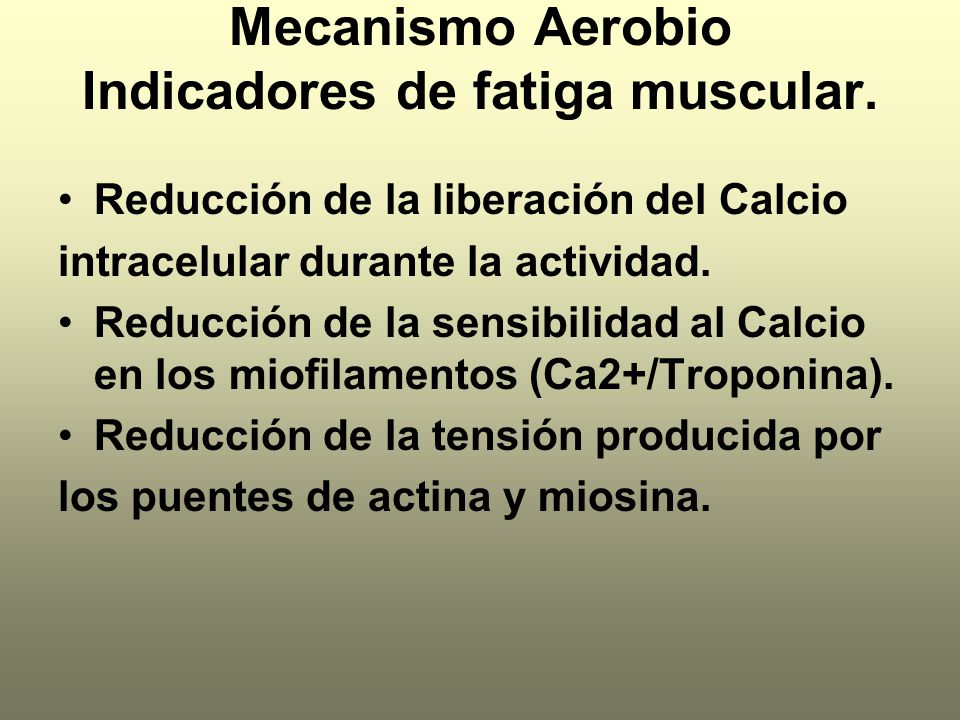 Mecanismo Aerobio
Indicadores de fatiga muscular.

• Reducción de la liberación del Calcio intracelular durante la actividad.
• Reducción de la sensibilidad al Calcio en los miofilamentos (Ca2+/Troponina).
• Reducción de la tensión producida por los puentes de actina y miosina.